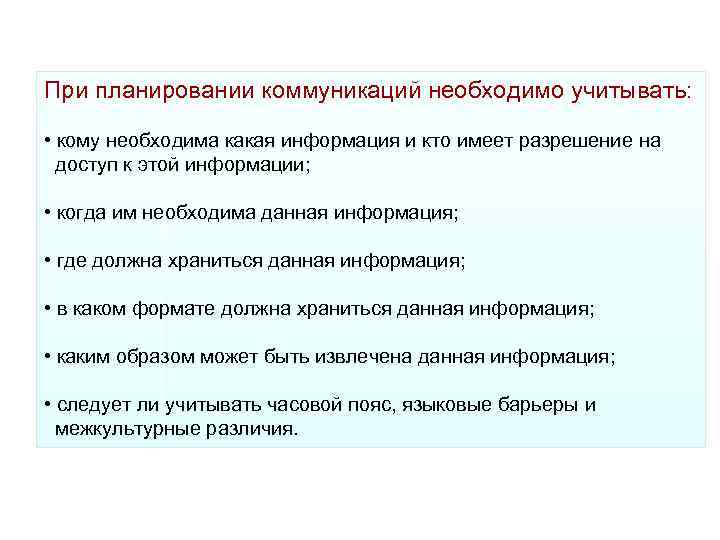 При планировании коммуникаций необходимо учитывать:

• кому необходима какая информация и кто имеет разрешение на доступ к этой информации;

• когда им необходима данная информация;

• где должна храниться данная информация;

• в каком формате должна храниться данная информация;

• каким образом может быть извлечена данная информация;

• следует ли учитывать часовой пояс, языковые барьеры и межкультурные различия.